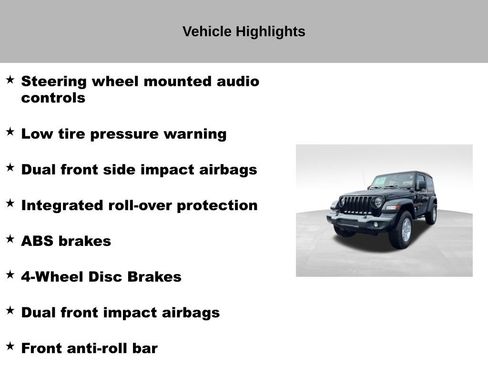 Vehicle Highlights

★ Steering wheel mounted audio controls

★ Low tire pressure warning

★ Dual front side impact airbags

★ Integrated roll-over protection

★ ABS brakes

★ 4-Wheel Disc Brakes

★ Dual front impact airbags

★ Front anti-roll bar